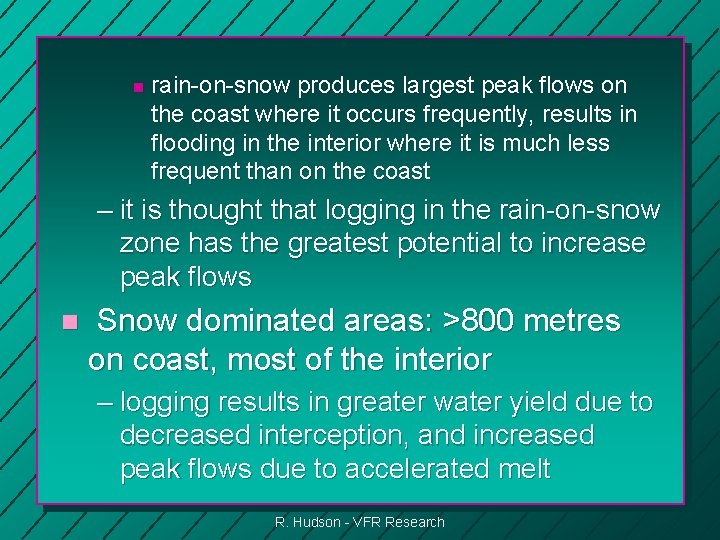 rain-on-snow produces largest peak flows on the coast where it occurs frequently, results in flooding in the interior where it is much less frequent than on the coast

– it is thought that logging in the rain-on-snow zone has the greatest potential to increase peak flows

Snow dominated areas: >800 metres on coast, most of the interior

– logging results in greater water yield due to decreased interception, and increased peak flows due to accelerated melt

R. Hudson - VFR Research